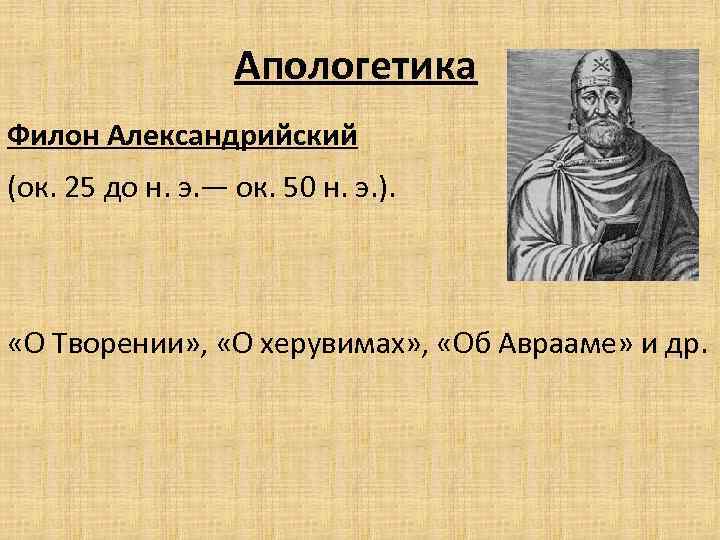 Апологетика

Филон Александрийский

(ок. 25 до н. э.— ок. 50 н. э.).

«О Творении», «О херувимах», «Об Аврааме» и др.